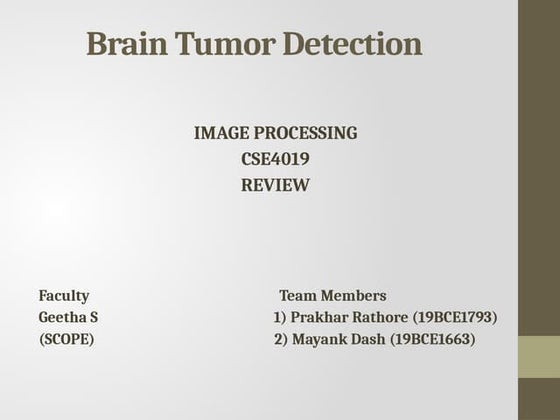 Brain Tumor Detection

IMAGE PROCESSING
CSE4019
REVIEW

Faculty
Geetha S
(SCOPE)

Team Members
1) Prakhar Rathore (19BCE1793)
2) Mayank Dash (19BCE1663)